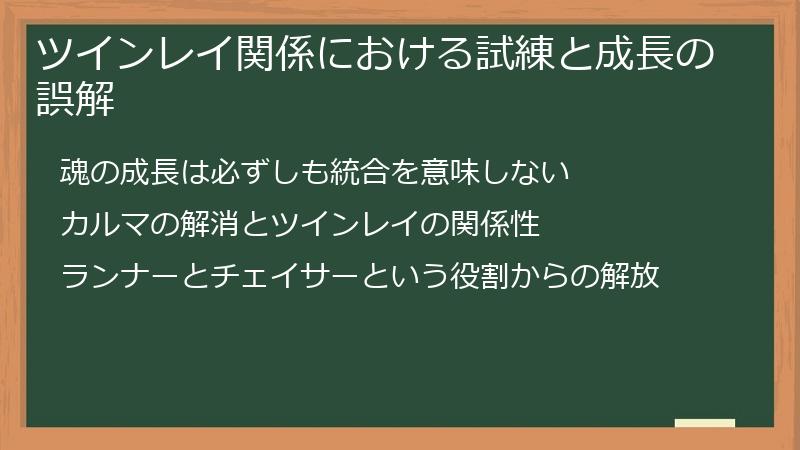 ツインレイ関係における試練と成長の誤解

魂の成長は必ずしも統合を意味しない

カルマの解消とツインレイの関係性

ランナーとチェイサーという役割からの解放